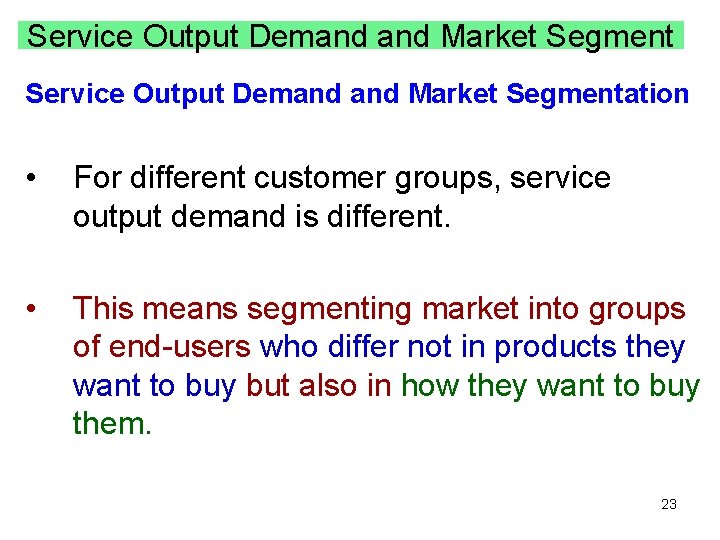 Service Output Demand and Market Segment

Service Output Demand and Market Segmentation

• For different customer groups, service output demand is different.

• This means segmenting market into groups of end-users who differ not in products they want to buy but also in how they want to buy them.

23